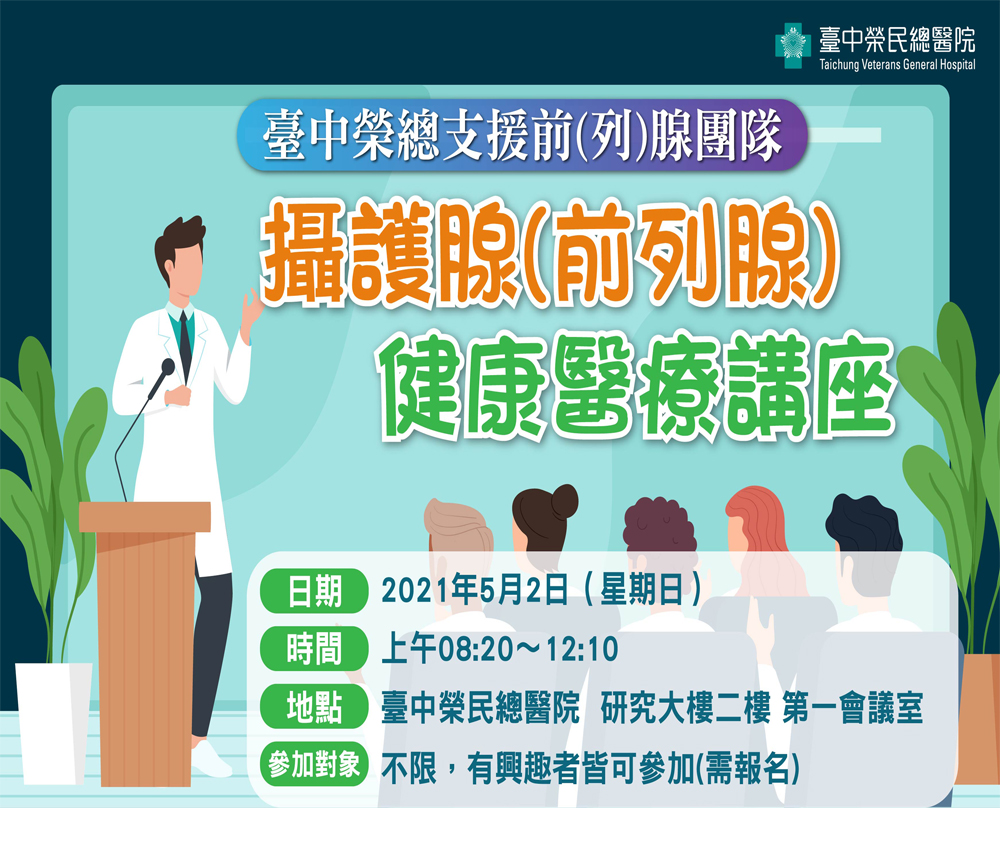 臺中榮民總醫院
Taichung Veterans General Hospital

臺中榮總支援前(列)腺團隊

攝護腺(前列腺)
健康醫療講座

日期 2021年5月2日（星期日）
時間 上午08:20～12:10
地點 臺中榮民總醫院 研究大樓二樓 第一會議室
參加對象 不限，有興趣者皆可參加(需報名)